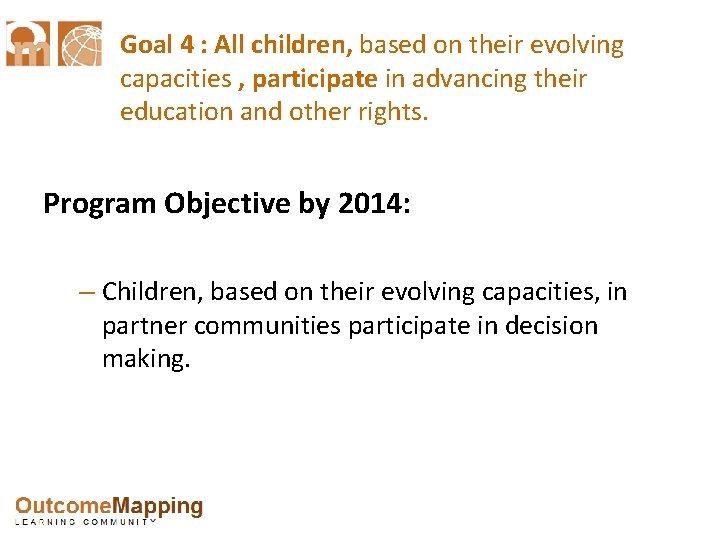 Goal 4 : All children, based on their evolving capacities , participate in advancing their education and other rights.

Program Objective by 2014:

– Children, based on their evolving capacities, in partner communities participate in decision making.

OutcomeMapping
LEARNING COMMUNITY